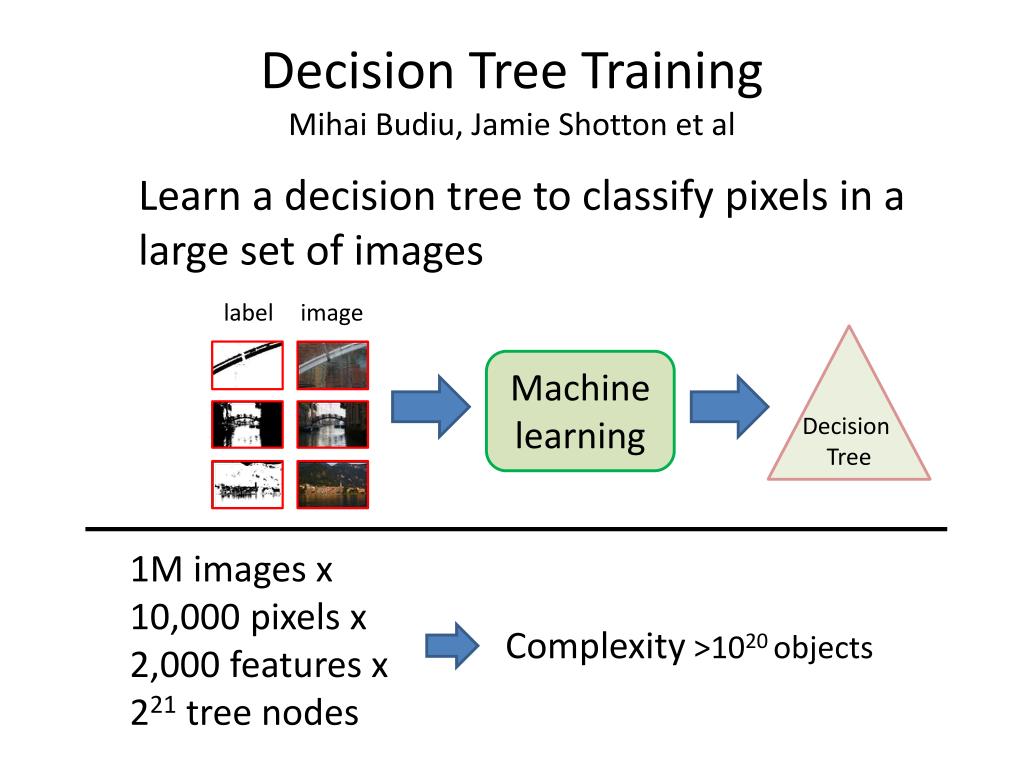 Decision Tree Training
Mihai Budiu, Jamie Shotton et al

Learn a decision tree to classify pixels in a large set of images

label image

Machine learning

Decision Tree

1M images x
10,000 pixels x
2,000 features x
$2^{21}$ tree nodes

Complexity $>10^{20}$ objects